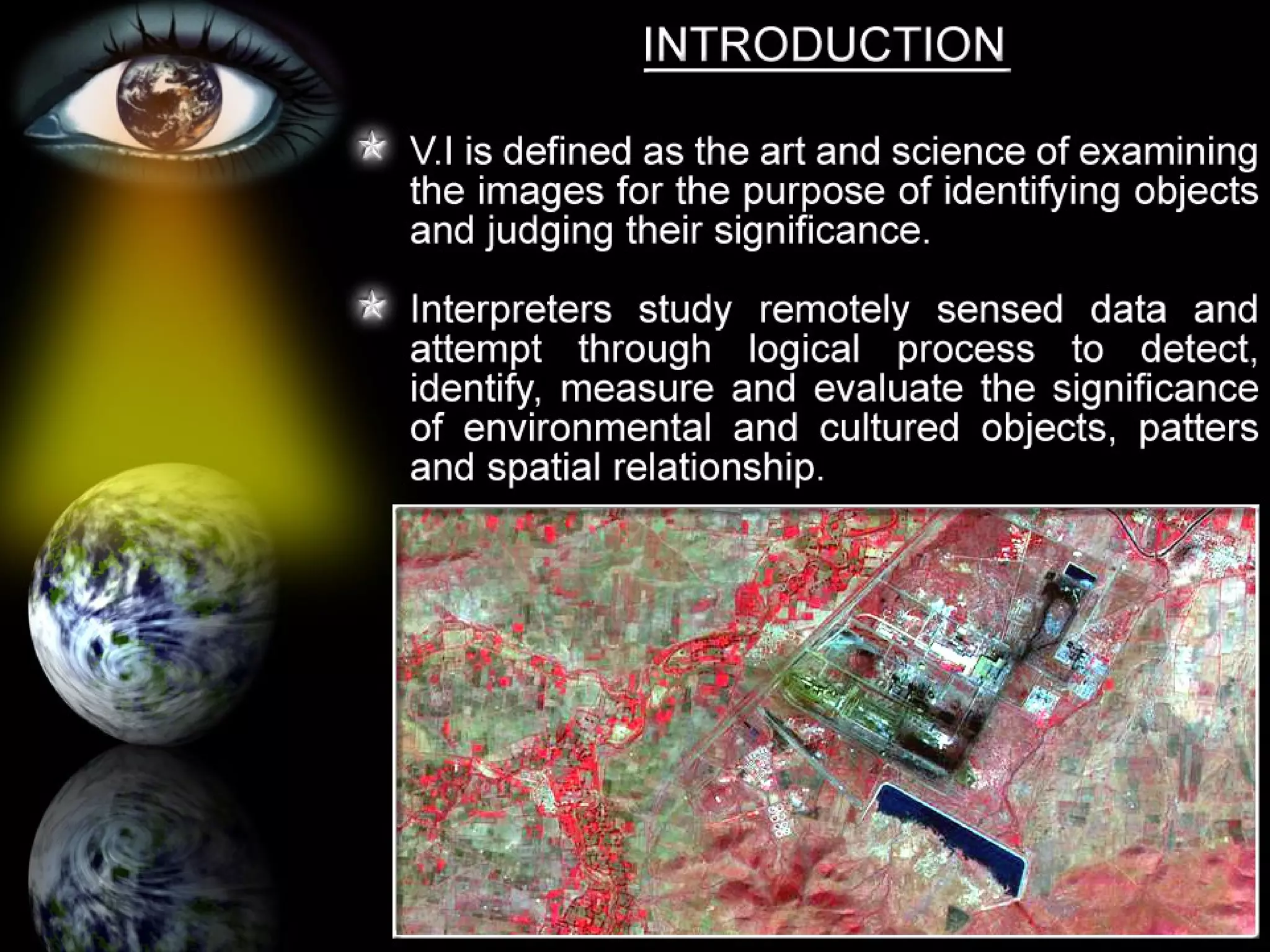 INTRODUCTION

V.I is defined as the art and science of examining the images for the purpose of identifying objects and judging their significance.

Interpreters study remotely sensed data and attempt through logical process to detect, identify, measure and evaluate the significance of environmental and cultured objects, patters and spatial relationship.